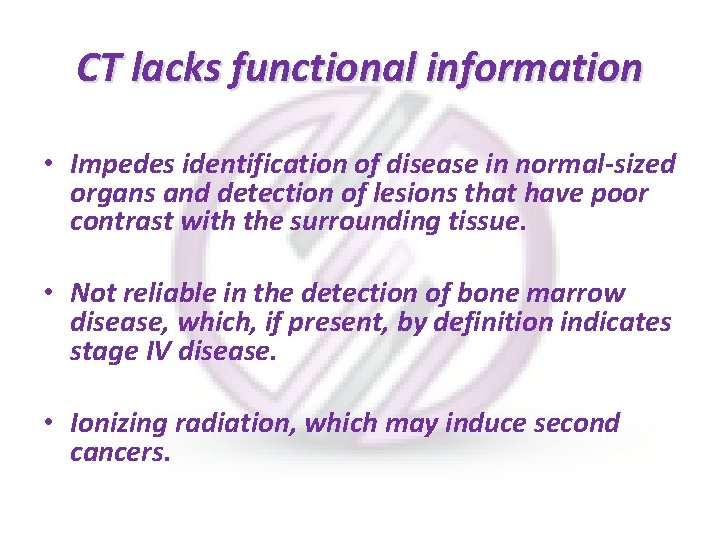 CT lacks functional information

• Impedes identification of disease in normal-sized organs and detection of lesions that have poor contrast with the surrounding tissue.

• Not reliable in the detection of bone marrow disease, which, if present, by definition indicates stage IV disease.

• Ionizing radiation, which may induce second cancers.